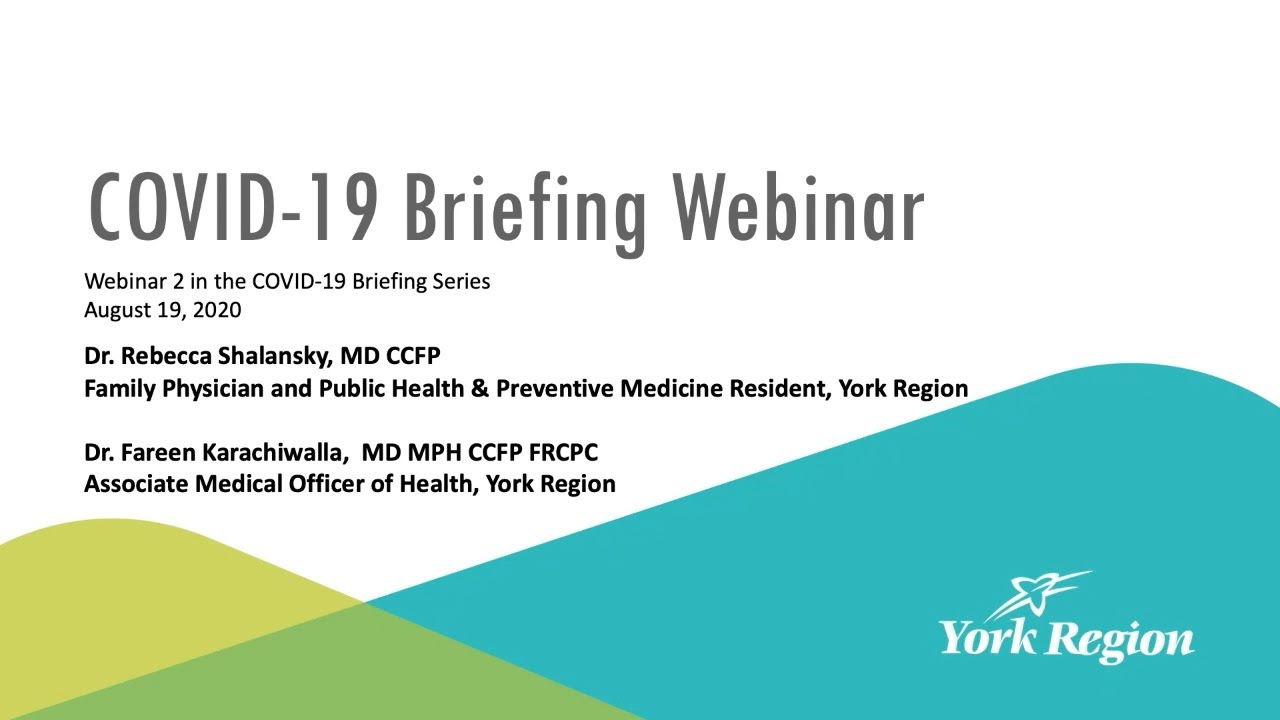 COVID-19 Briefing Webinar

Webinar 2 in the COVID-19 Briefing Series
August 19, 2020

Dr. Rebecca Shalansky, MD CCFP
Family Physician and Public Health & Preventive Medicine Resident, York Region

Dr. Fareen Karachiwalla, MD MPH CCFP FRCPC
Associate Medical Officer of Health, York Region

York Region